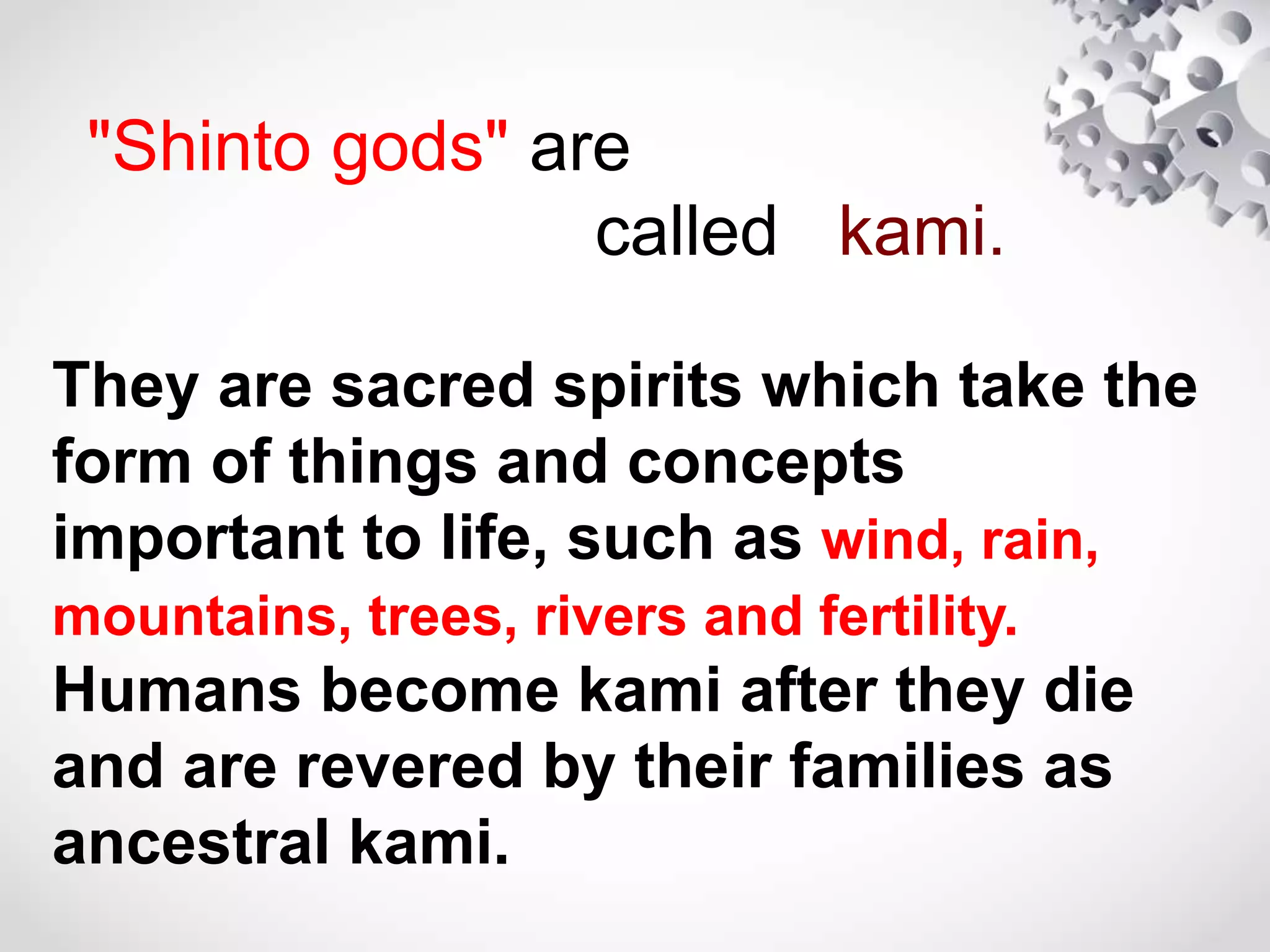 "Shinto gods" are called kami.

They are sacred spirits which take the form of things and concepts important to life, such as wind, rain, mountains, trees, rivers and fertility. Humans become kami after they die and are revered by their families as ancestral kami.